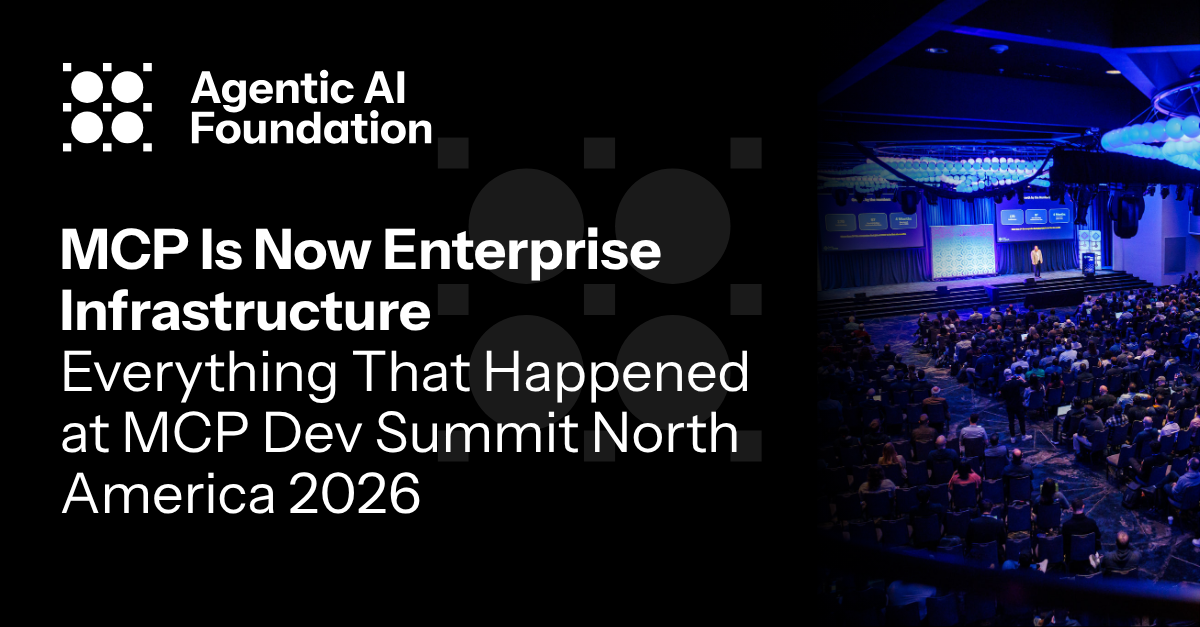 Agentic AI Foundation

MCP Is Now Enterprise Infrastructure
Everything That Happened at MCP Dev Summit North America 2026